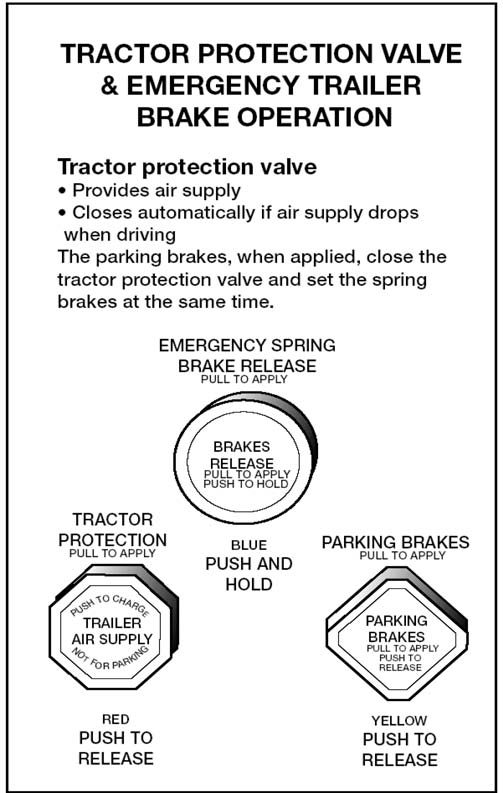 TRACTOR PROTECTION VALVE & EMERGENCY TRAILER BRAKE OPERATION

Tractor protection valve
• Provides air supply
• Closes automatically if air supply drops when driving
The parking brakes, when applied, close the tractor protection valve and set the spring brakes at the same time.

EMERGENCY SPRING BRAKE RELEASE
PULL TO APPLY

BRAKES RELEASE
PULL TO APPLY
PUSH TO HOLD

BLUE
PUSH AND HOLD

TRACTOR PROTECTION
PULL TO APPLY

PUSH TO CHARGE
TRAILER AIR SUPPLY
NOT FOR PARKING

RED
PUSH TO RELEASE

PARKING BRAKES
PULL TO APPLY

PARKING BRAKES
PULL TO APPLY
PUSH TO RELEASE

YELLOW
PUSH TO RELEASE